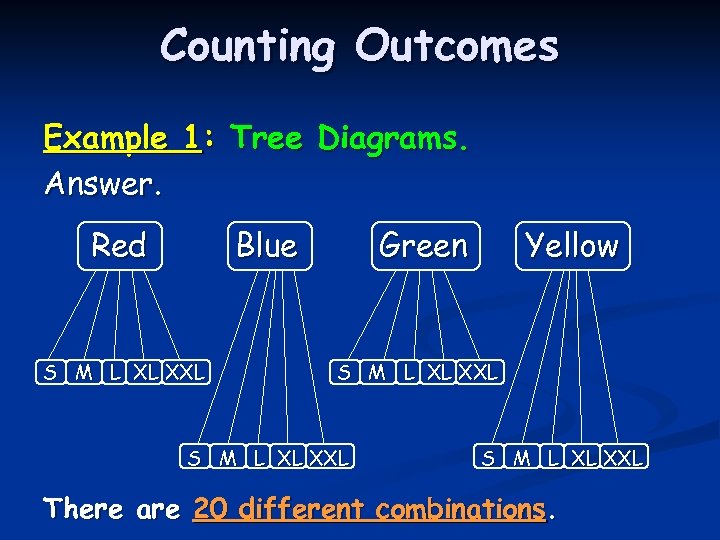 Counting Outcomes

Example 1: Tree Diagrams.

Answer.

Red Blue Green Yellow

S M L XL XXL

S M L XL XXL

S M L XL XXL

S M L XL XXL

There are 20 different combinations.